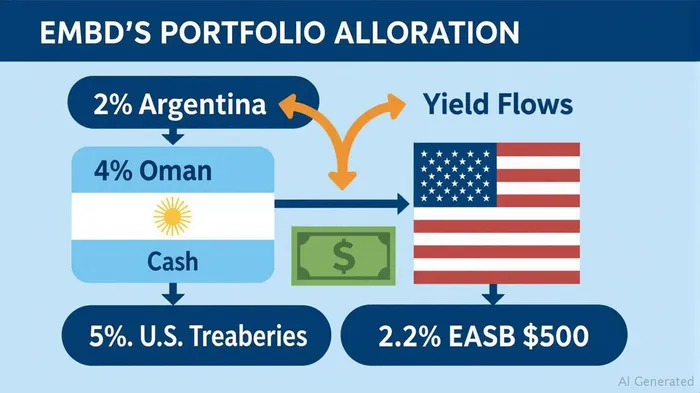 EMBD'S PORTFOLIO ALLORATION

2% Argentina

Yield Flows

4% Oman

Cash

$

5%. U.S. Treaberies

2.2% EASB $500

AI Generated